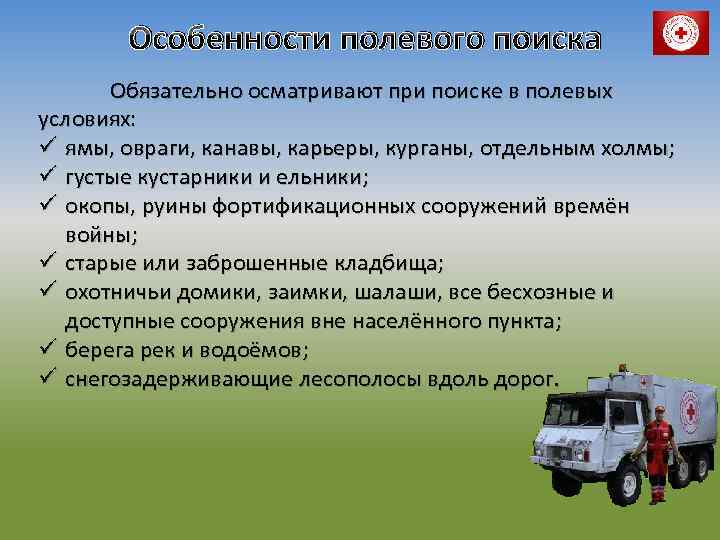 Особенности полевого поиска

Обязательно осматривают при поиске в полевых условиях:

✓ ямы, овраги, канавы, карьеры, курганы, отдельным холмы;
✓ густые кустарники и ельники;
✓ окопы, руины фортификационных сооружений времён войны;
✓ старые или заброшенные кладбища;
✓ охотничьи домики, заимки, шалаши, все бесхозные и доступные сооружения вне населённого пункта;
✓ берега рек и водоёмов;
✓ снегозадерживающие лесополосы вдоль дорог.